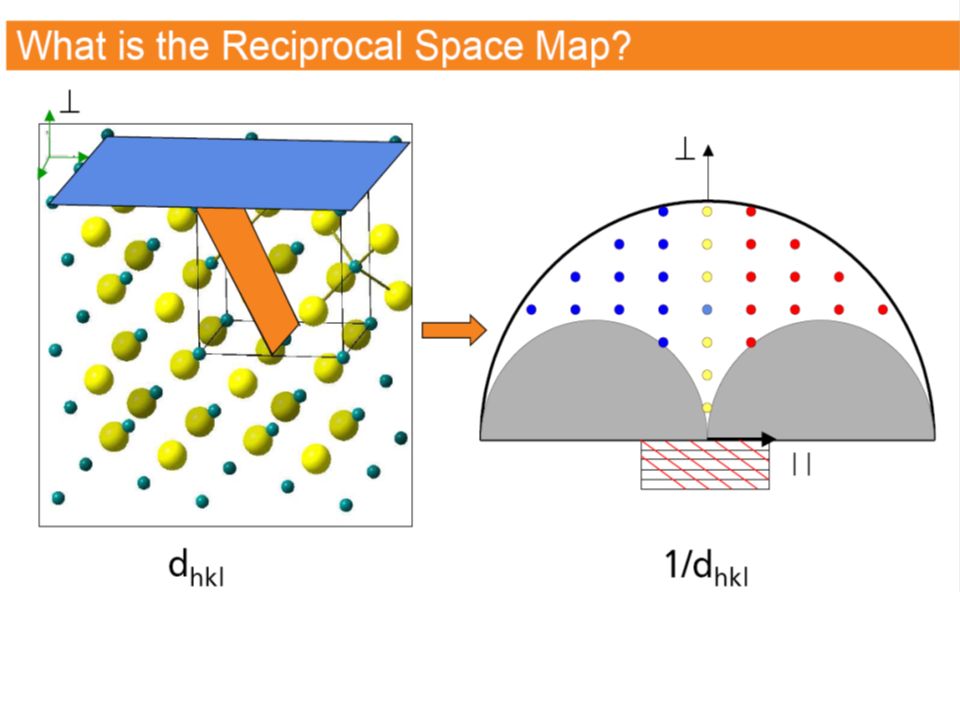 What is the Reciprocal Space Map?

$\perp$

$\perp$

$||$

$d_{hkl}$

$1/d_{hkl}$